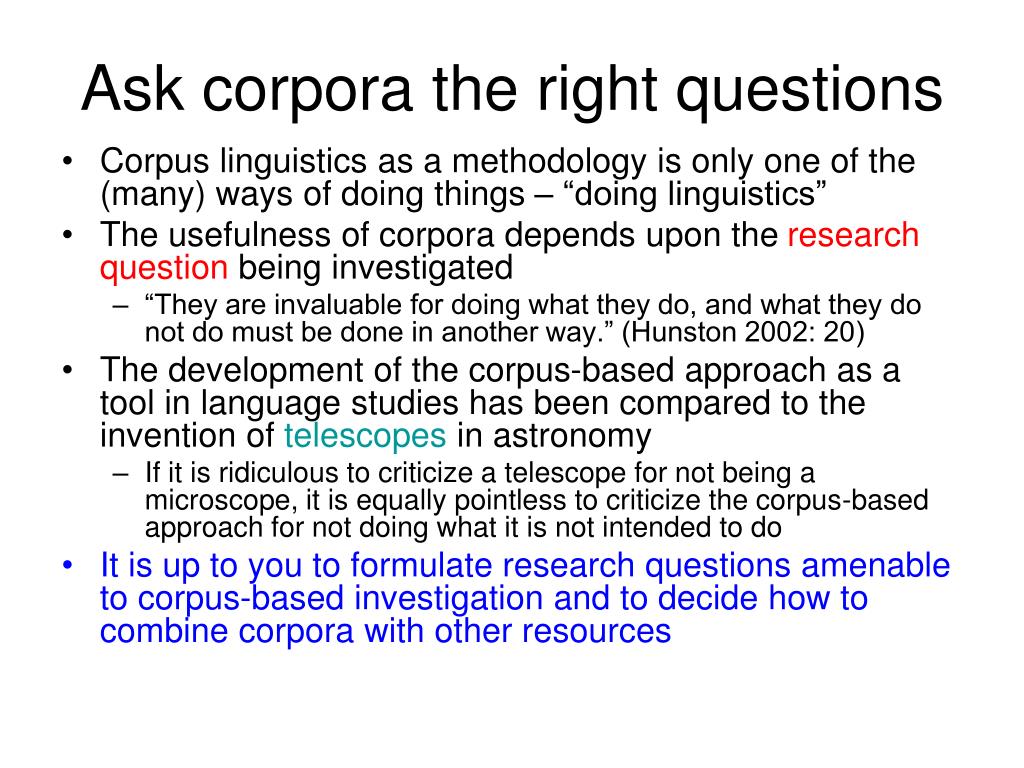 Ask corpora the right questions

• Corpus linguistics as a methodology is only one of the (many) ways of doing things – “doing linguistics”
• The usefulness of corpora depends upon the research question being investigated
 – “They are invaluable for doing what they do, and what they do not do must be done in another way.” (Hunston 2002: 20)
• The development of the corpus-based approach as a tool in language studies has been compared to the invention of telescopes in astronomy
 – If it is ridiculous to criticize a telescope for not being a microscope, it is equally pointless to criticize the corpus-based approach for not doing what it is not intended to do
• It is up to you to formulate research questions amenable to corpus-based investigation and to decide how to combine corpora with other resources